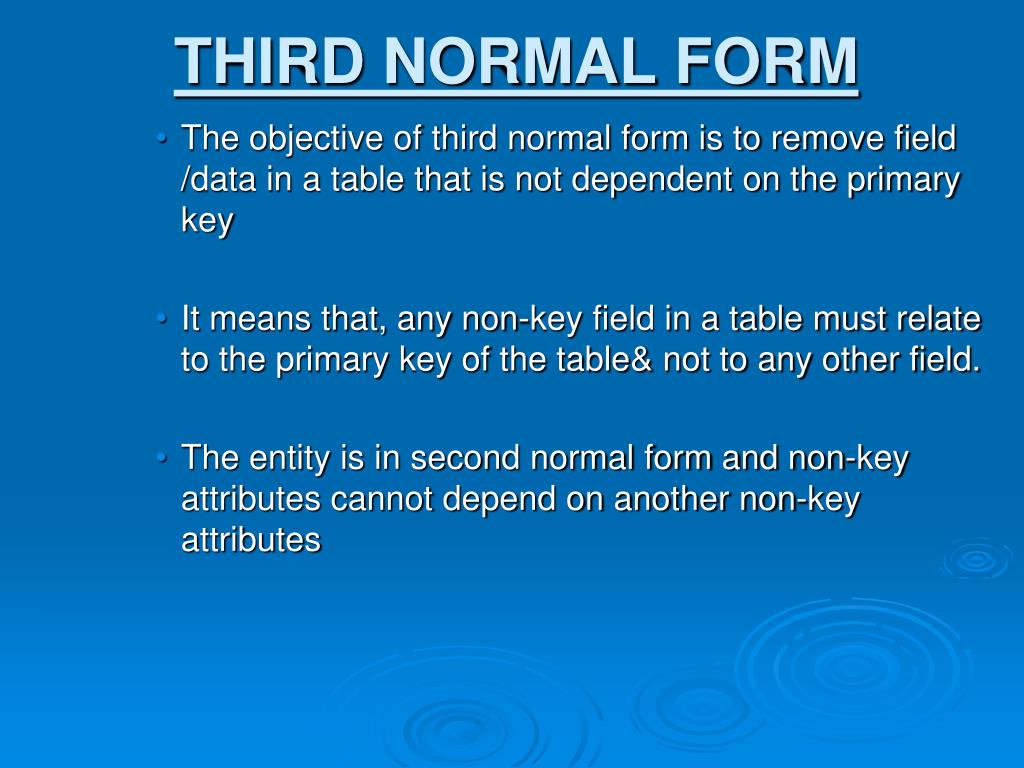 THIRD NORMAL FORM

• The objective of third normal form is to remove field /data in a table that is not dependent on the primary key

• It means that, any non-key field in a table must relate to the primary key of the table& not to any other field.

• The entity is in second normal form and non-key attributes cannot depend on another non-key attributes